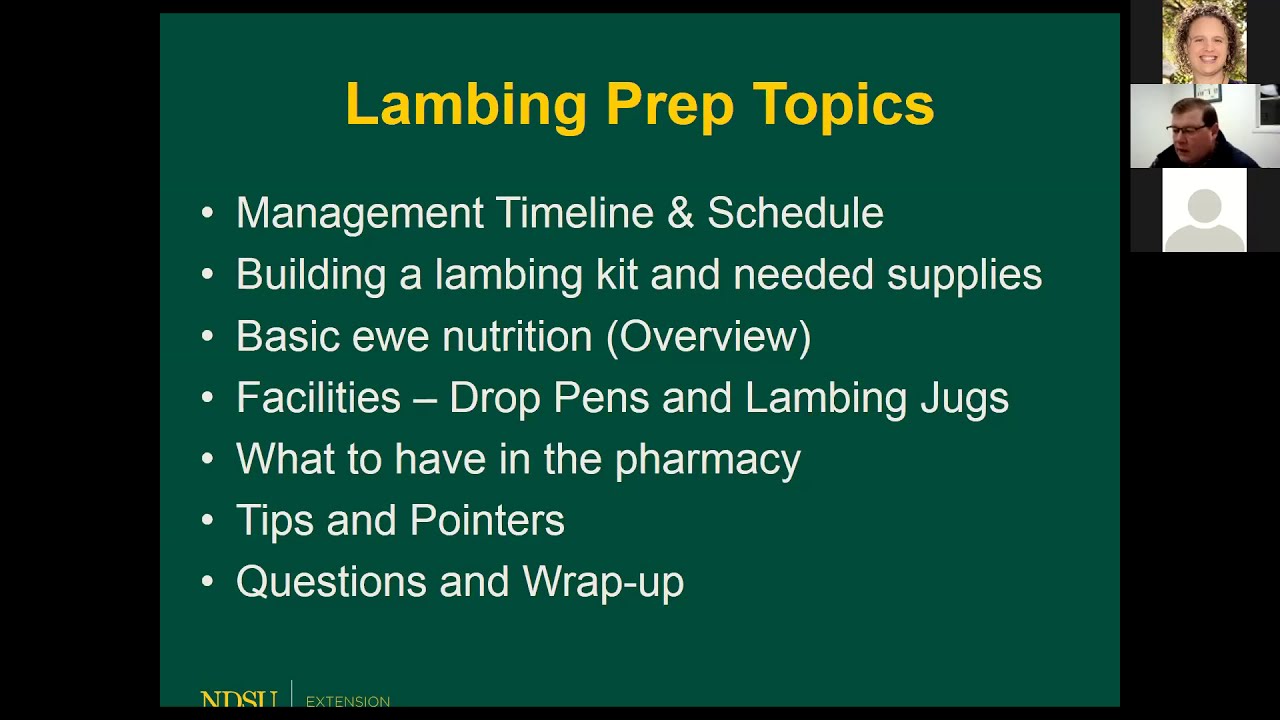 Lambing Prep Topics

• Management Timeline & Schedule
• Building a lambing kit and needed supplies
• Basic ewe nutrition (Overview)
• Facilities – Drop Pens and Lambing Jugs
• What to have in the pharmacy
• Tips and Pointers
• Questions and Wrap-up

NDSU | EXTENSION